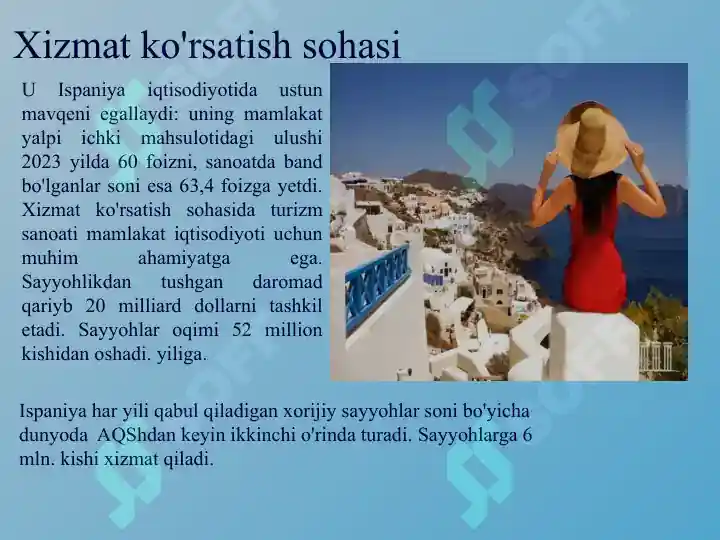 Xizmat ko'rsatish sohasi

U Ispaniya iqtisodiyotida ustun mavqeni egallaydi: uning mamlakat yalpi ichki mahsulotidagi ulushi 2023 yilda 60 foizni, sanoatda band bo'lganlar soni esa 63,4 foizga yetdi. Xizmat ko'rsatish sohasida turizm sanoati mamlakat iqtisodiyoti uchun muhim ahamiyatga ega. Sayyohlikdan tushgan daromad qariyb 20 milliard dollarni tashkil etadi. Sayyohlar oqimi 52 million kishidan oshadi. yiliga.

Ispaniya har yili qabul qiladigan xorijiy sayyohlar soni bo'yicha dunyoda AQShdan keyin ikkinchi o'rinda turadi. Sayyohlarga 6 mln. kishi xizmat qiladi.